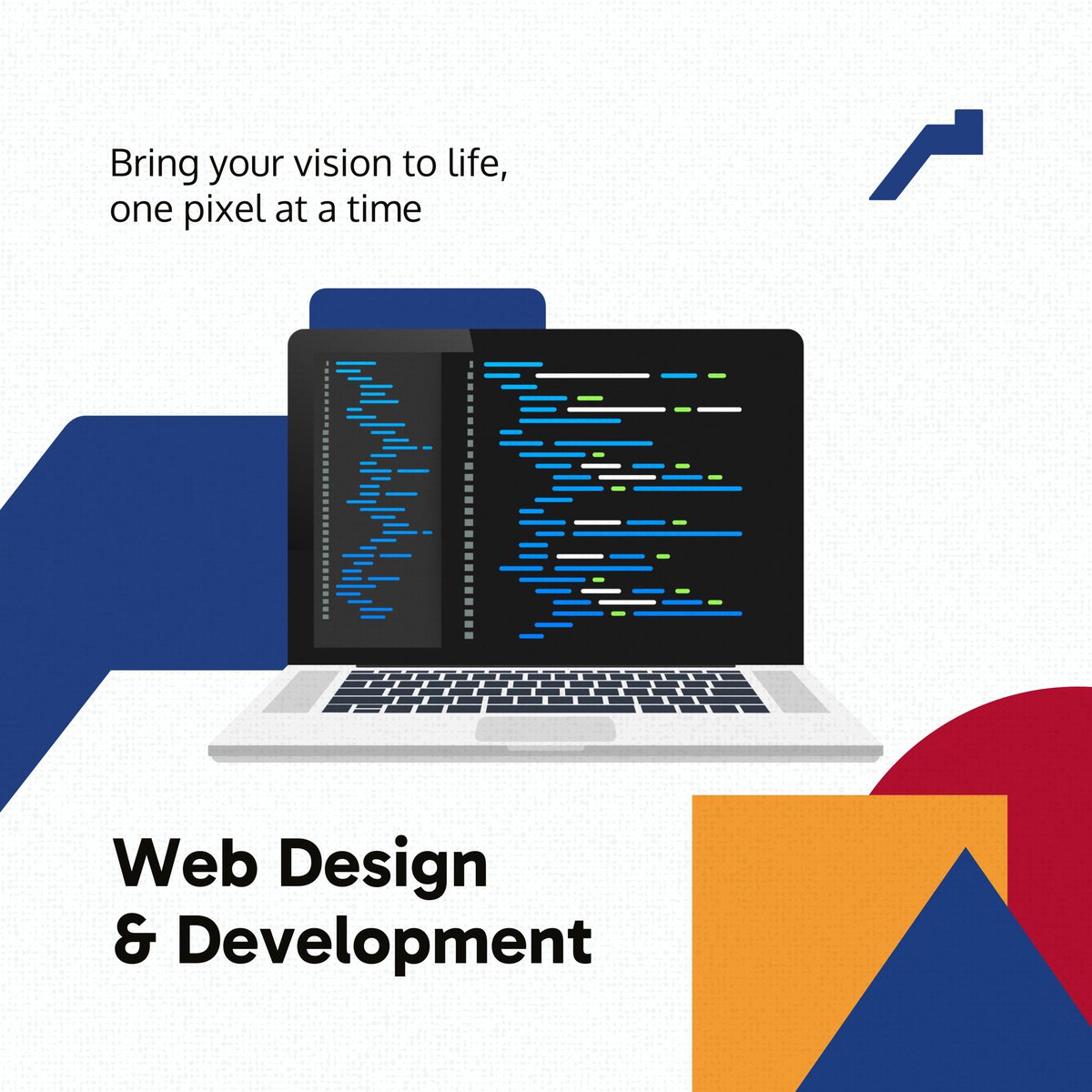 Bring your vision to life, one pixel at a time

Web Design & Development